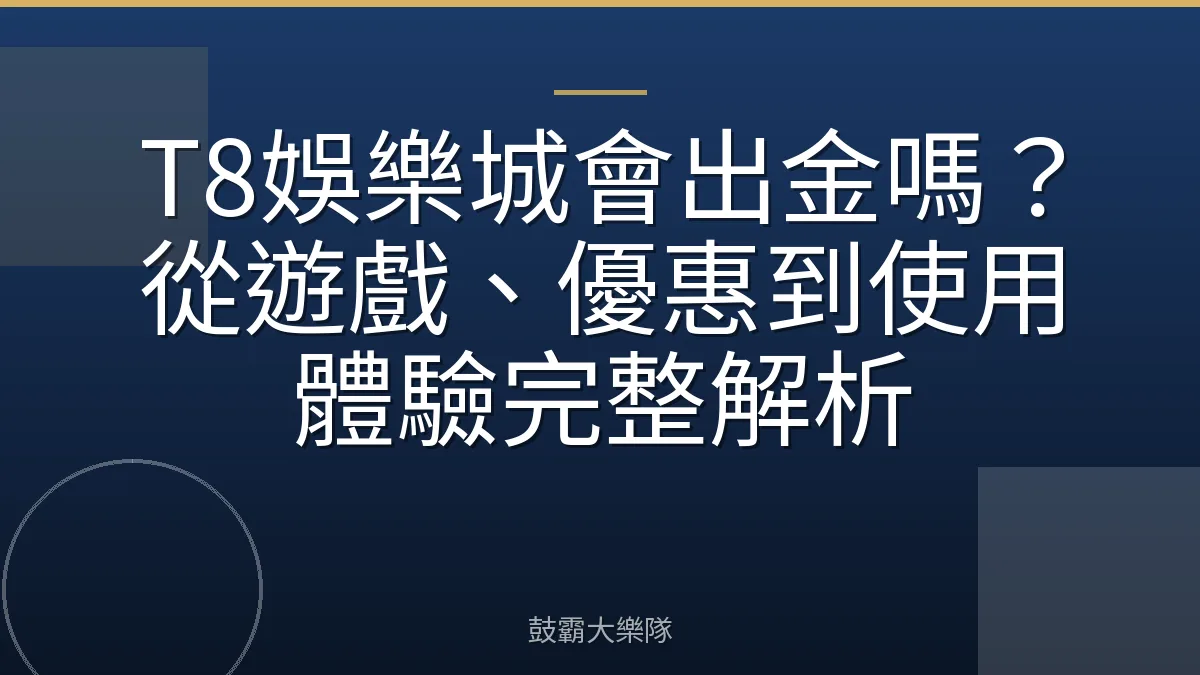 T8娛樂城會出金嗎？從遊戲、優惠到使用體驗完整解析

鼓霸大樂隊